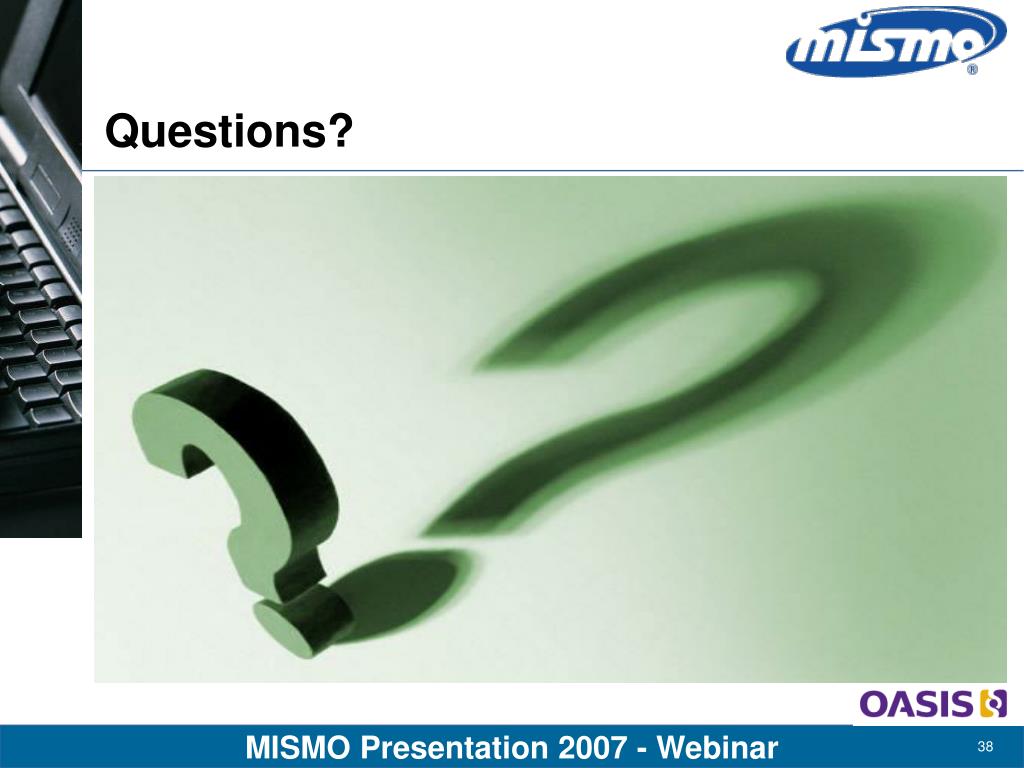 mismo®

Questions?

OASIS

MISMO Presentation 2007 - Webinar

38